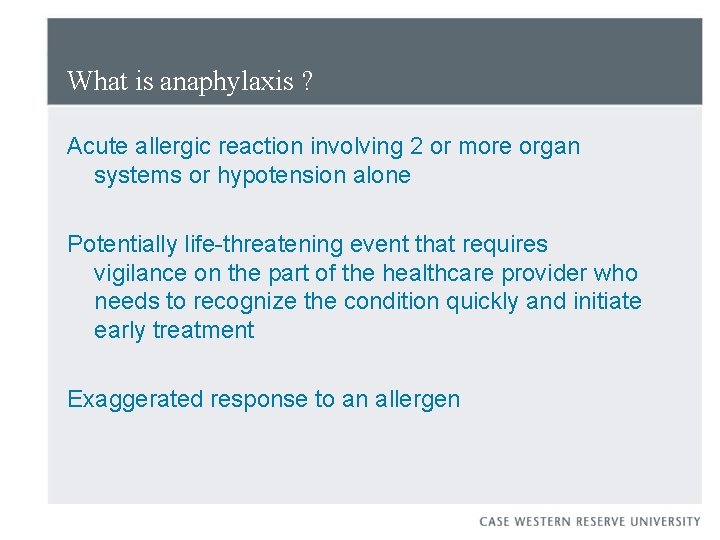 What is anaphylaxis ?

Acute allergic reaction involving 2 or more organ systems or hypotension alone

Potentially life-threatening event that requires vigilance on the part of the healthcare provider who needs to recognize the condition quickly and initiate early treatment

Exaggerated response to an allergen

CASE WESTERN RESERVE UNIVERSITY